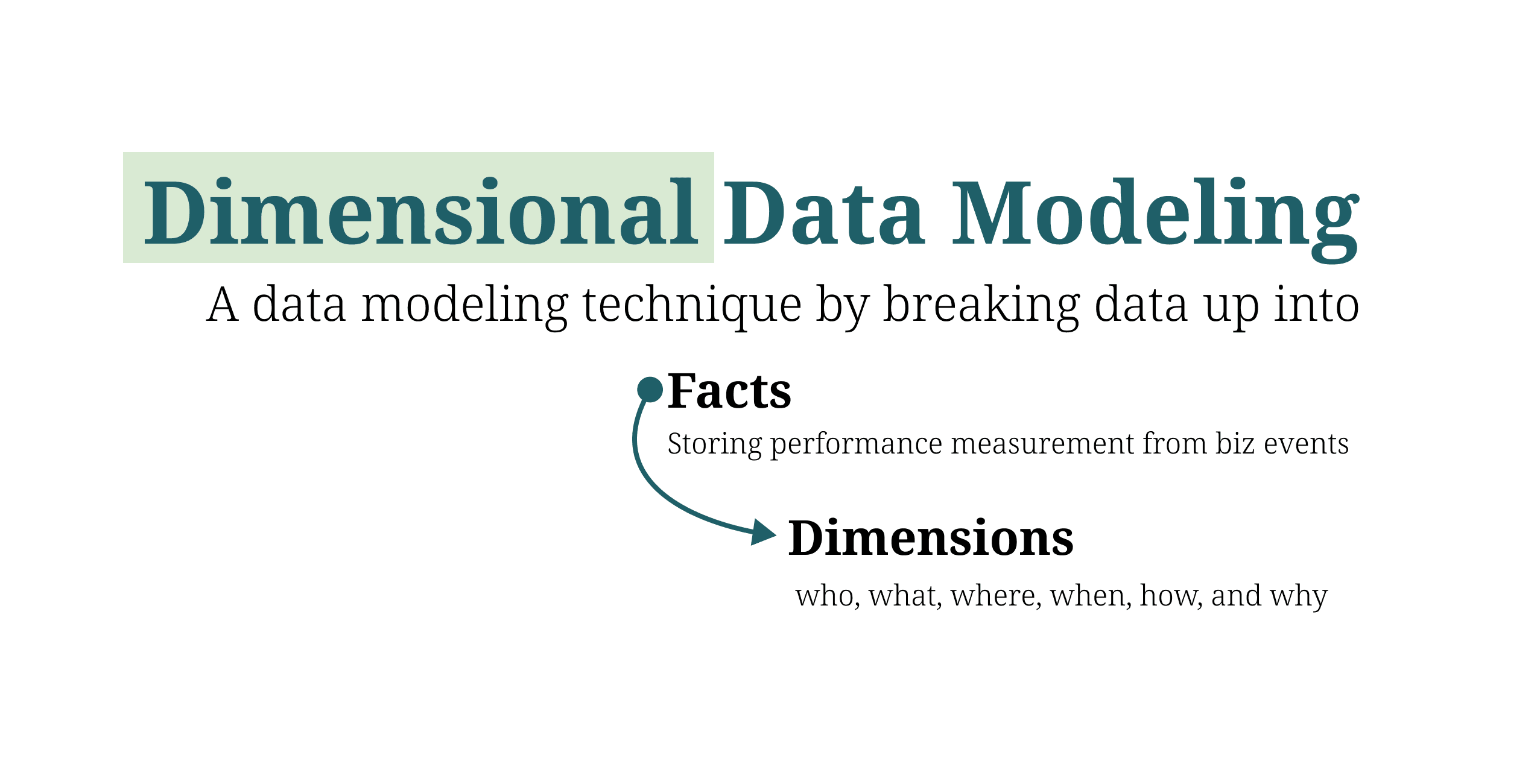 Dimensional Data Modeling

A data modeling technique by breaking data up into

Facts

Storing performance measurement from biz events

Dimensions

who, what, where, when, how, and why